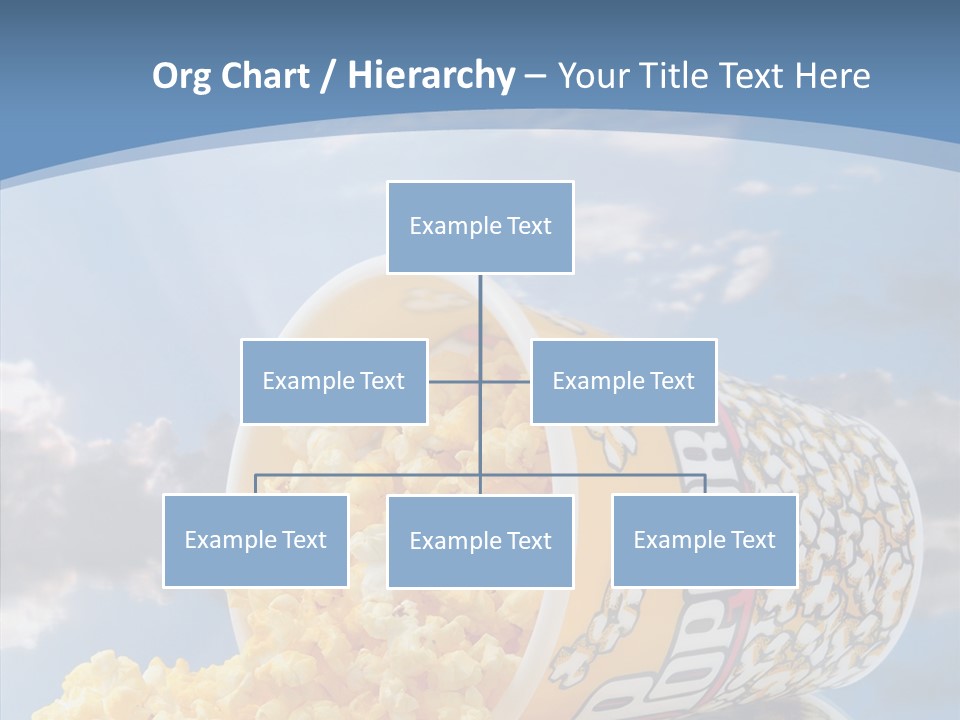 Org Chart / Hierarchy – Your Title Text Here

Example Text

Example Text

Example Text

Example Text

Example Text

Example Text